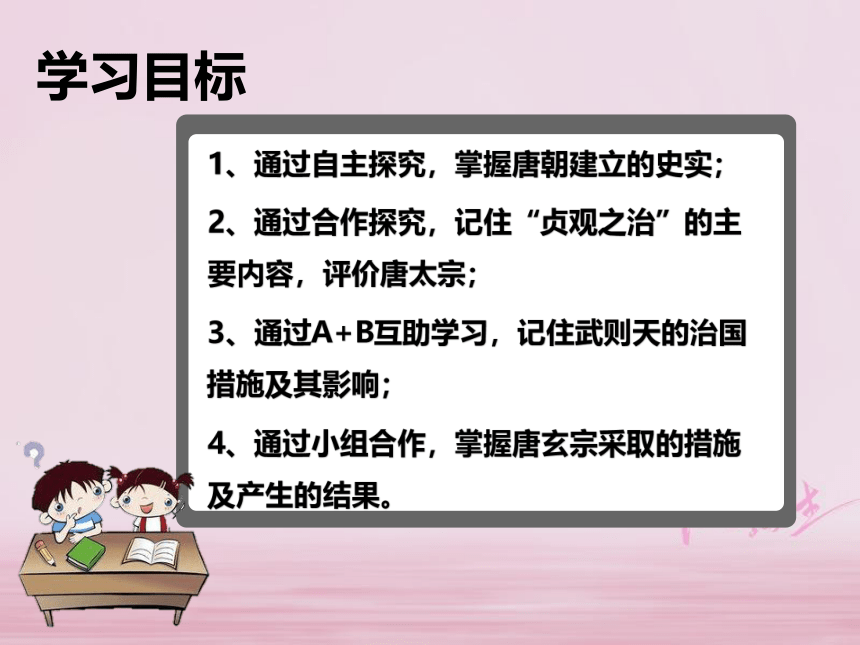 学习目标

1、通过自主探究，掌握唐朝建立的史实；

2、通过合作探究，记住“贞观之治”的主要内容，评价唐太宗；

3、通过A+B互助学习，记住武则天的治国措施及其影响；

4、通过小组合作，掌握唐玄宗采取的措施及产生的结果。